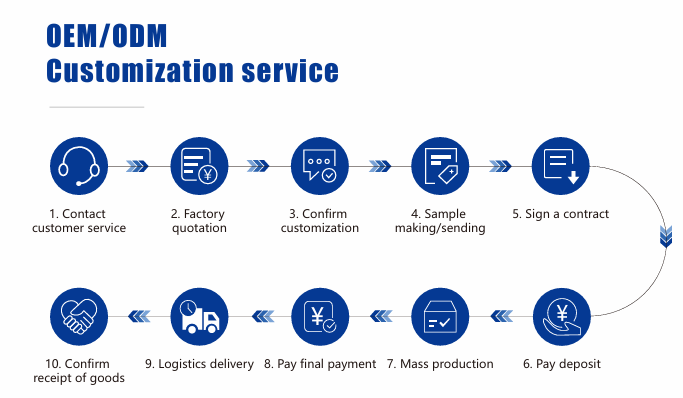 OEM/ODM
Customization service

1. Contact customer service

2. Factory quotation

3. Confirm customization

4. Sample making/sending

5. Sign a contract

6. Pay deposit

7. Mass production

8. Pay final payment

9. Logistics delivery

10. Confirm receipt of goods